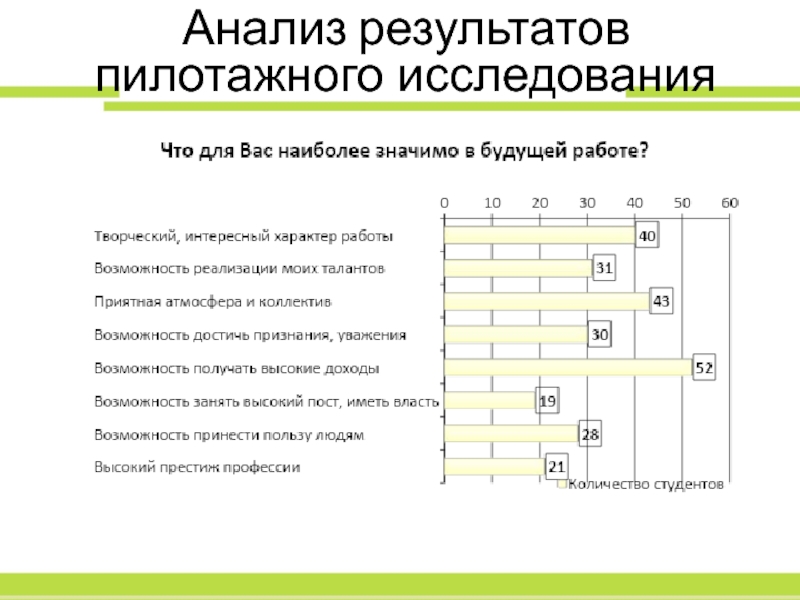 Анализ результатов пилотажного исследования

Что для Вас наиболее значимо в будущей работе?

0 10 20 30 40 50 60

Творческий, интересный характер работы 40
Возможность реализации моих талантов 31
Приятная атмосфера и коллектив 43
Возможность достичь признания, уважения 30
Возможность получать высокие доходы 52
Возможность занять высокий пост, иметь власть 19
Возможность принести пользу людям 28
Высокий престиж профессии 21

Количество студентов